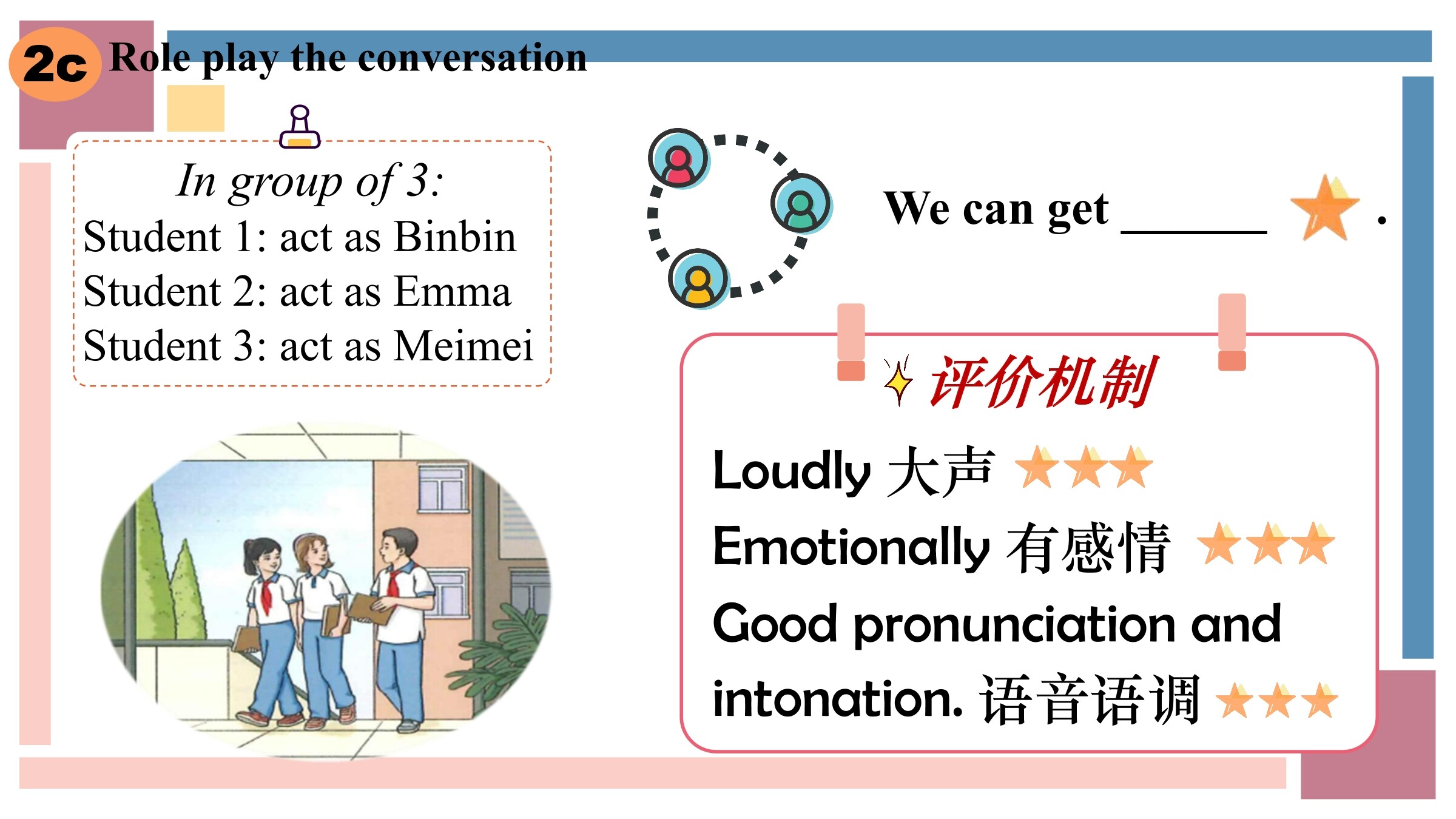 2c Role play the conversation

In group of 3:
Student 1: act as Binbin
Student 2: act as Emma
Student 3: act as Meimei

We can get ______ .

评价机制

Loudly 大声

Emotionally 有感情

Good pronunciation and intonation. 语音语调